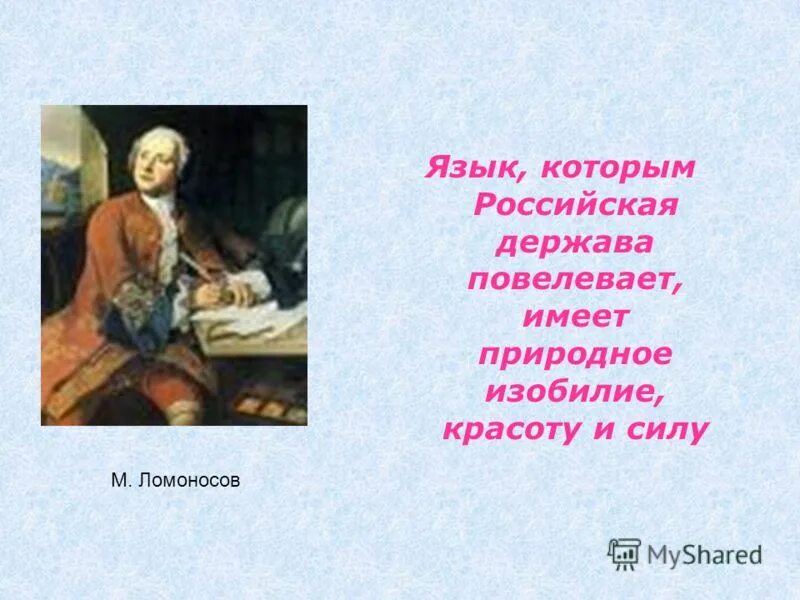 Язык, которым Российская держава повелевает, имеет природное изобилие, красоту и силу

М. Ломоносов

MyShared